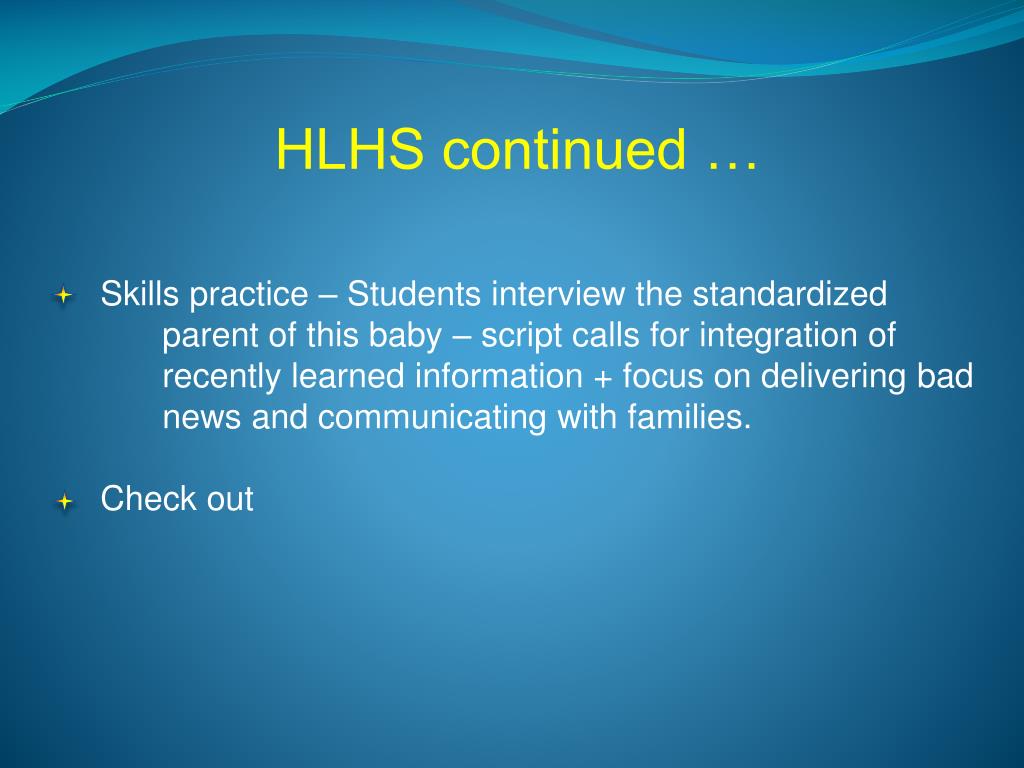 HLHS continued …

Skills practice – Students interview the standardized parent of this baby – script calls for integration of recently learned information + focus on delivering bad news and communicating with families.

Check out